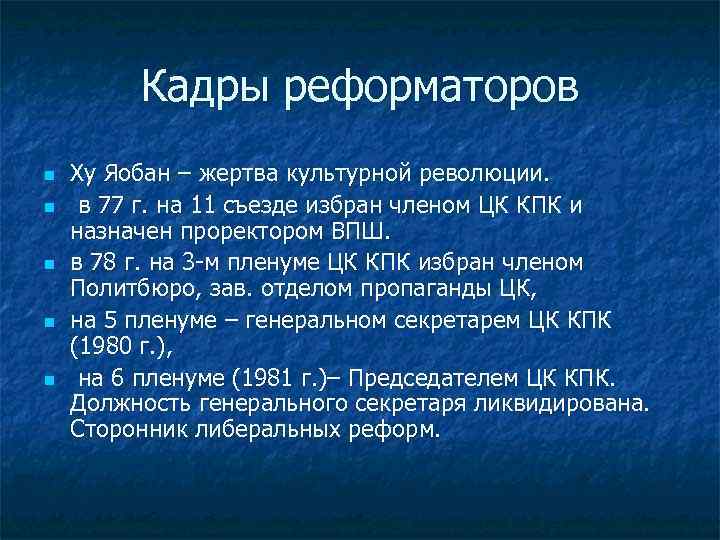 Кадры реформаторов

Ху Яобан – жертва культурной революции.

в 77 г. на 11 съезде избран членом ЦК КПК и назначен проректором ВПШ.

в 78 г. на 3-м пленуме ЦК КПК избран членом Политбюро, зав. отделом пропаганды ЦК,

на 5 пленуме – генеральном секретарем ЦК КПК (1980 г.),

на 6 пленуме (1981 г.)– Председателем ЦК КПК. Должность генерального секретаря ликвидирована. Сторонник либеральных реформ.